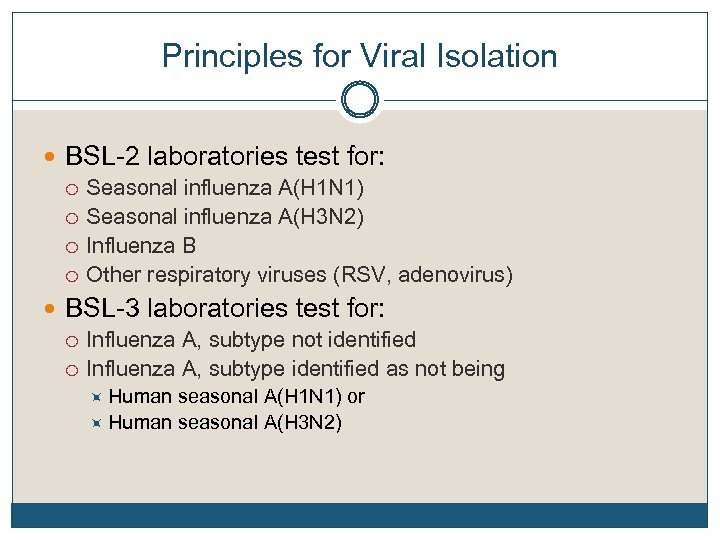 Principles for Viral Isolation

- BSL-2 laboratories test for:
  - Seasonal influenza A(H1N1)
  - Seasonal influenza A(H3N2)
  - Influenza B
  - Other respiratory viruses (RSV, adenovirus)
- BSL-3 laboratories test for:
  - Influenza A, subtype not identified
  - Influenza A, subtype identified as not being
    - Human seasonal A(H1N1) or
    - Human seasonal A(H3N2)